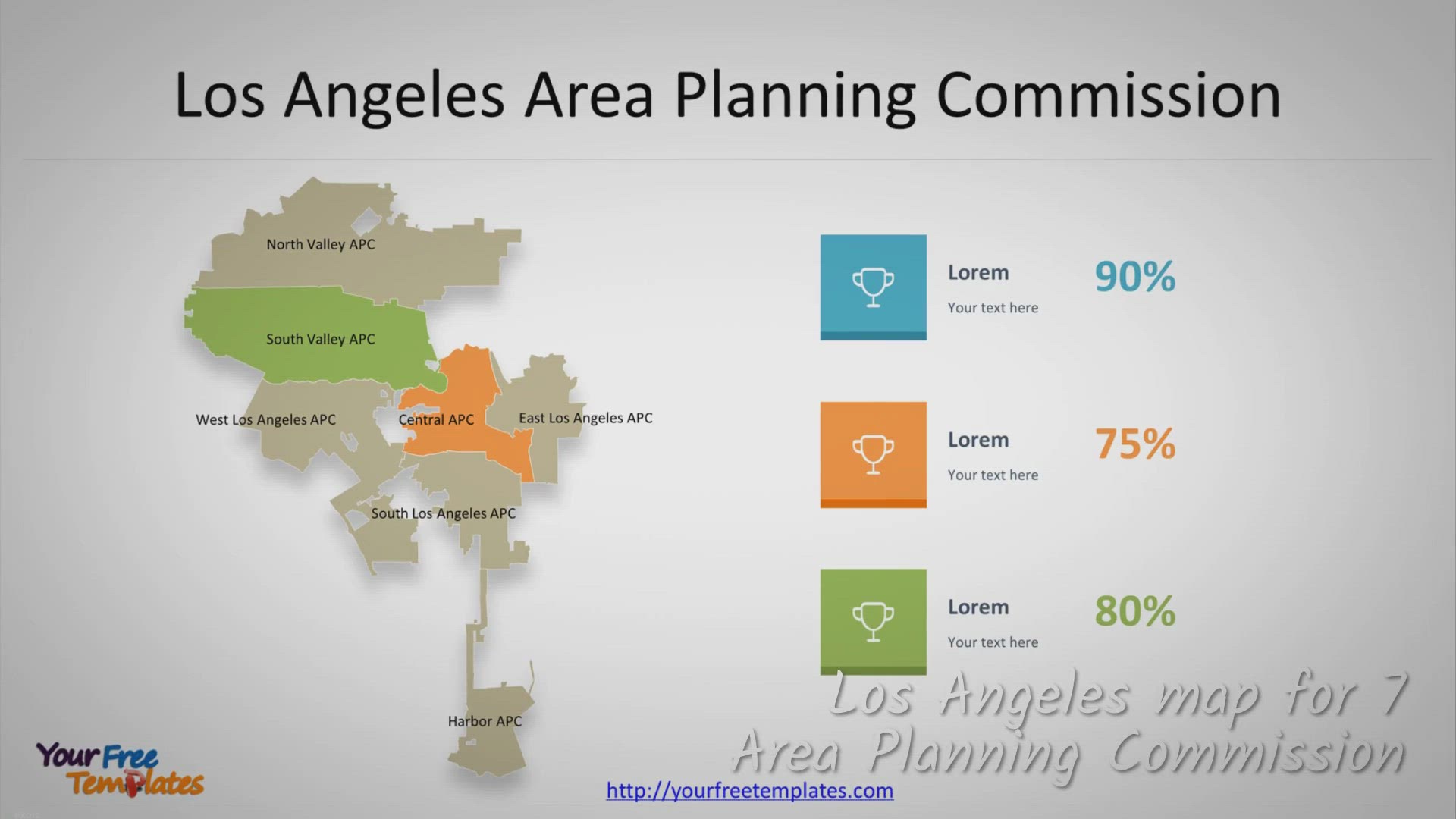 Los Angeles Area Planning Commission

North Valley APC

South Valley APC

West Los Angeles APC

Central APC

East Los Angeles APC

South Los Angeles APC

Harbor APC

Lorem
Your text here
90%

Lorem
Your text here
75%

Lorem
Your text here
80%

Los Angeles map for 7 Area Planning Commission

Your Free Templates

http://yourfreetemplates.com